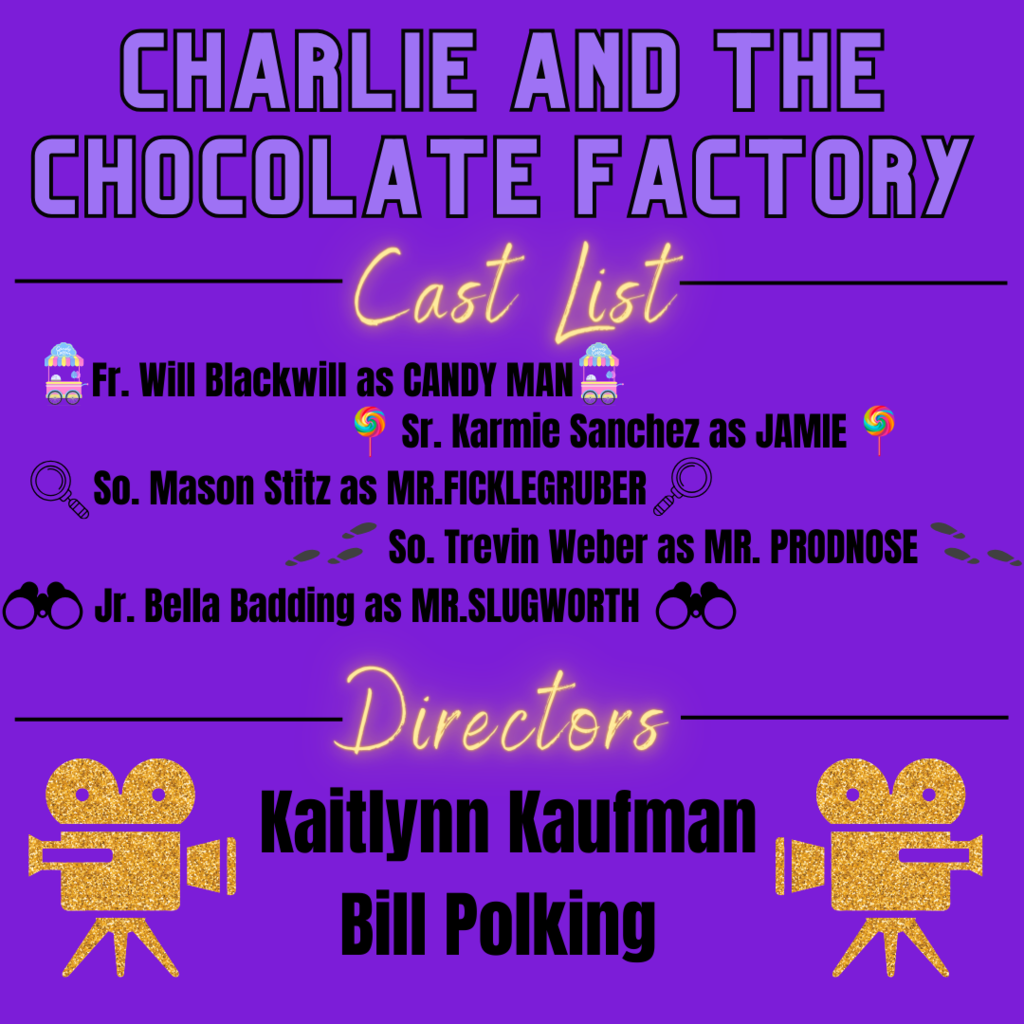 CHARLIE AND THE CHOCOLATE FACTORY

Cast List

Fr. Will Blackwill as CANDY MAN

Sr. Karmie Sanchez as JAMIE

So. Mason Stitz as MR.FICKLEGRUBER

So. Trevin Weber as MR. PRODNOSE

Jr. Bella Badding as MR.SLUGWORTH

Directors

Kaitlynn Kaufman
Bill Polking